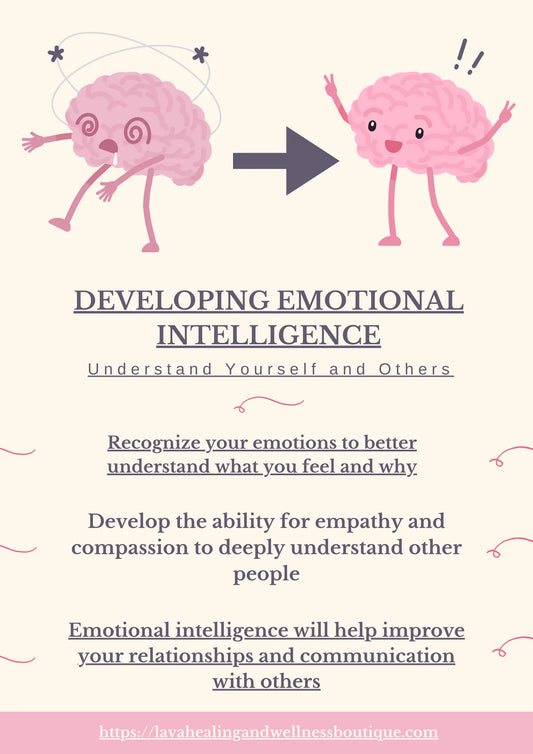 DEVELOPING EMOTIONAL INTELLIGENCE

Understand Yourself and Others

Recognize your emotions to better understand what you feel and why

Develop the ability for empathy and compassion to deeply understand other people

Emotional intelligence will help improve your relationships and communication with others

https://lavahealingandwellnessboutique.com